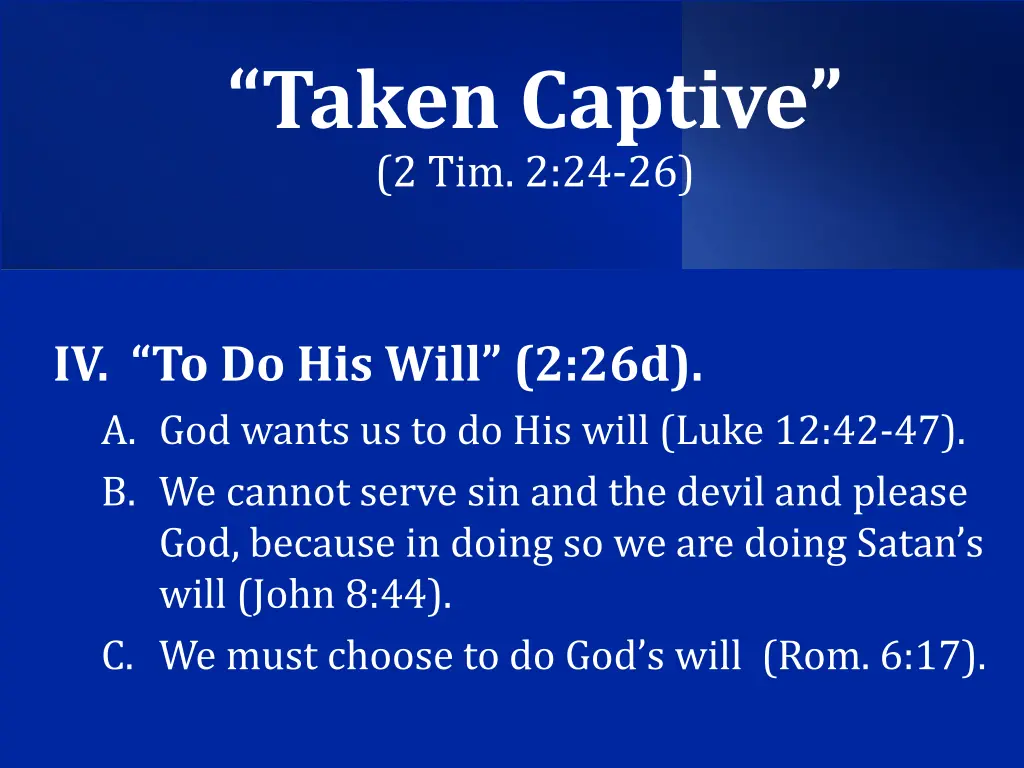 “Taken Captive”
(2 Tim. 2:24-26)

IV. “To Do His Will” (2:26d).
A. God wants us to do His will (Luke 12:42-47).
B. We cannot serve sin and the devil and please God, because in doing so we are doing Satan’s will (John 8:44).
C. We must choose to do God’s will (Rom. 6:17).